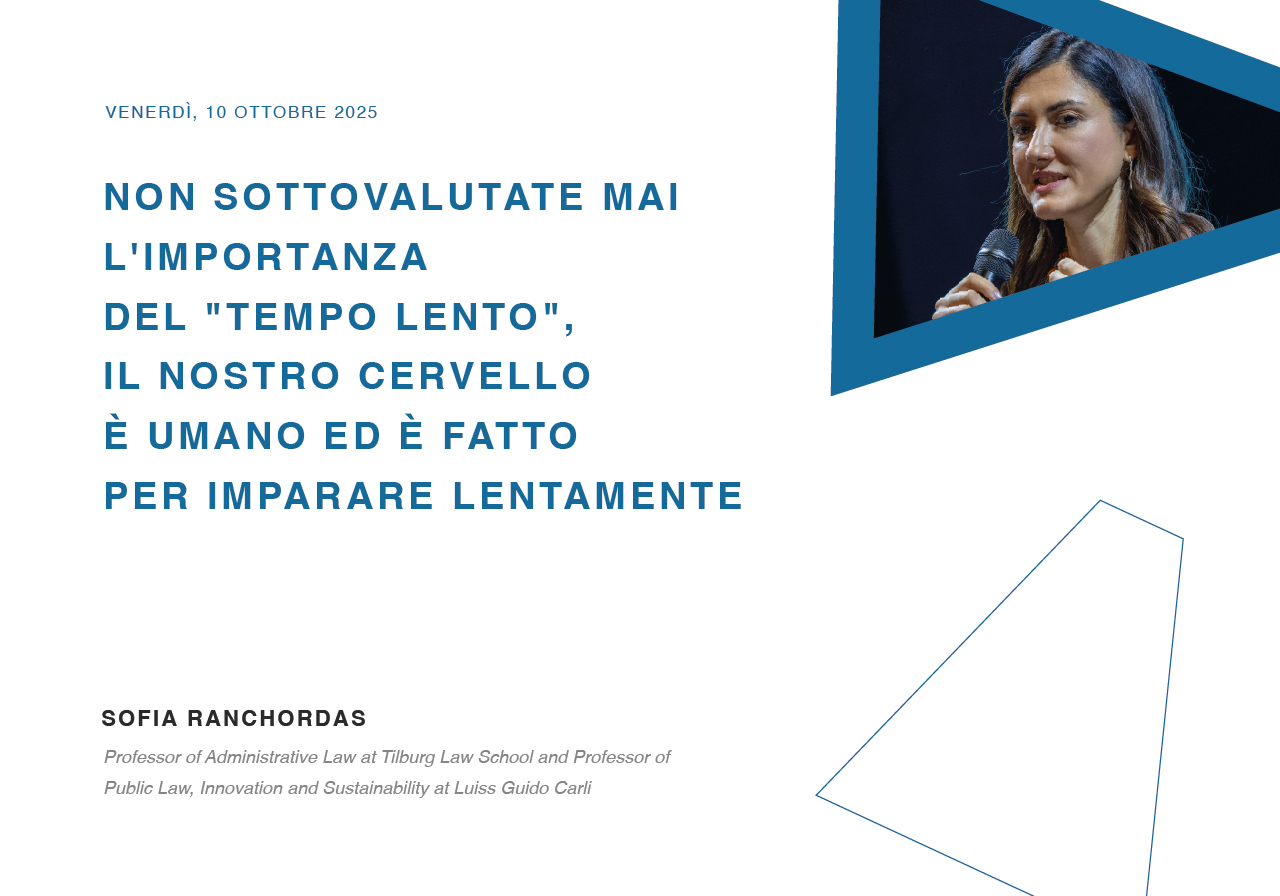 VENERDÌ, 10 OTTOBRE 2025

NON SOTTOVALUTATE MAI L'IMPORTANZA DEL "TEMPO LENTO", IL NOSTRO CERVELLO È UMANO ED È FATTO PER IMPARARE LENTAMENTE

SOFIA RANCHORDAS

Professor of Administrative Law at Tilburg Law School and Professor of Public Law, Innovation and Sustainability at Luiss Guido Carli